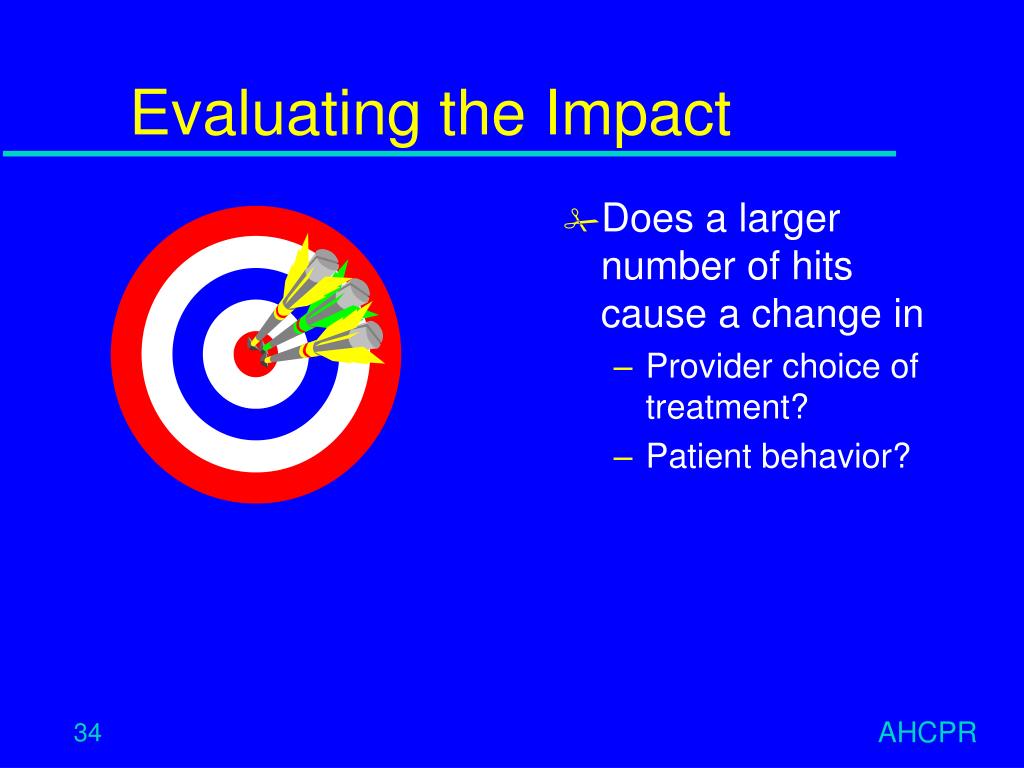 Evaluating the Impact

Does a larger number of hits cause a change in

– Provider choice of treatment?

– Patient behavior?

34

AHCPR